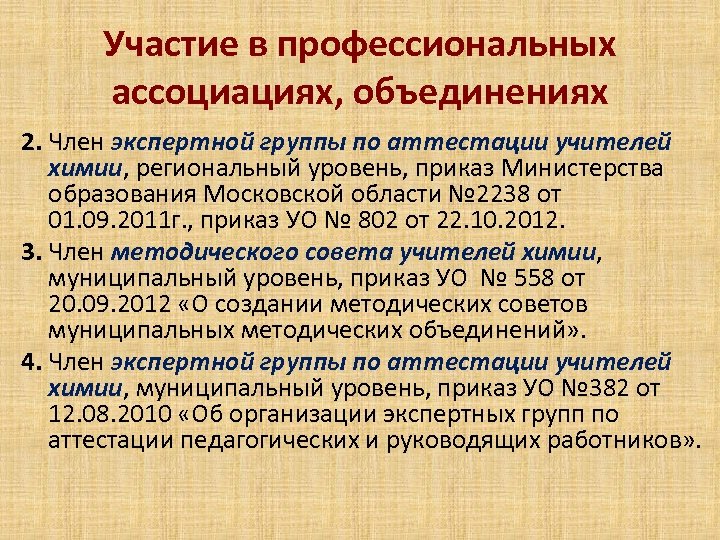 Участие в профессиональных ассоциациях, объединениях

2. Член экспертной группы по аттестации учителей химии, региональный уровень, приказ Министерства образования Московской области №2238 от 01.09.2011г., приказ УО № 802 от 22.10.2012.

3. Член методического совета учителей химии, муниципальный уровень, приказ УО № 558 от 20.09.2012 «О создании методических советов муниципальных методических объединений».

4. Член экспертной группы по аттестации учителей химии, муниципальный уровень, приказ УО №382 от 12.08.2010 «Об организации экспертных групп по аттестации педагогических и руководящих работников».